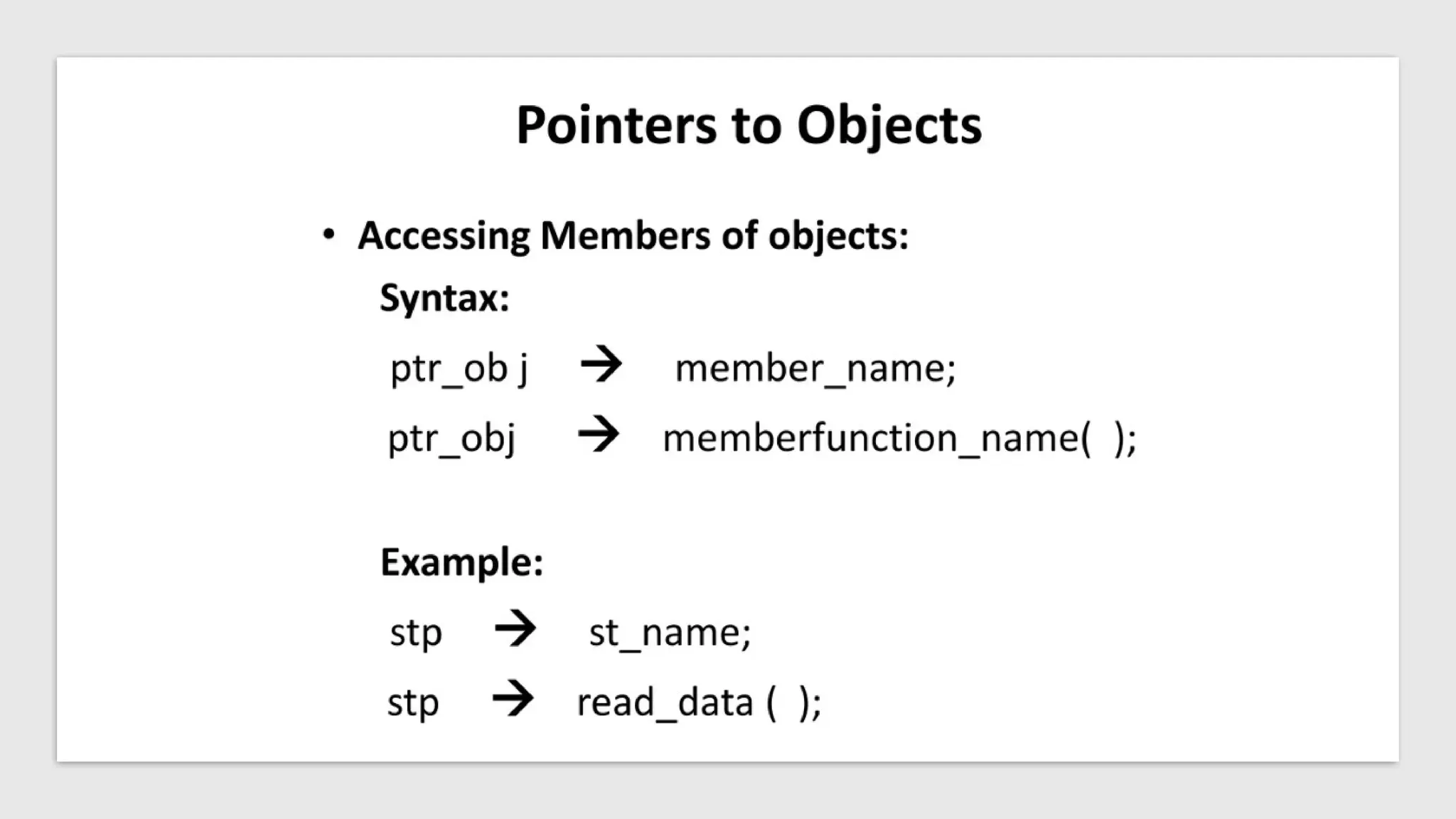 Pointers to Objects

• Accessing Members of objects:

Syntax:

ptr_ob j → member_name;

ptr_obj → memberfunction_name( );

Example:

stp → st_name;

stp → read_data ( );